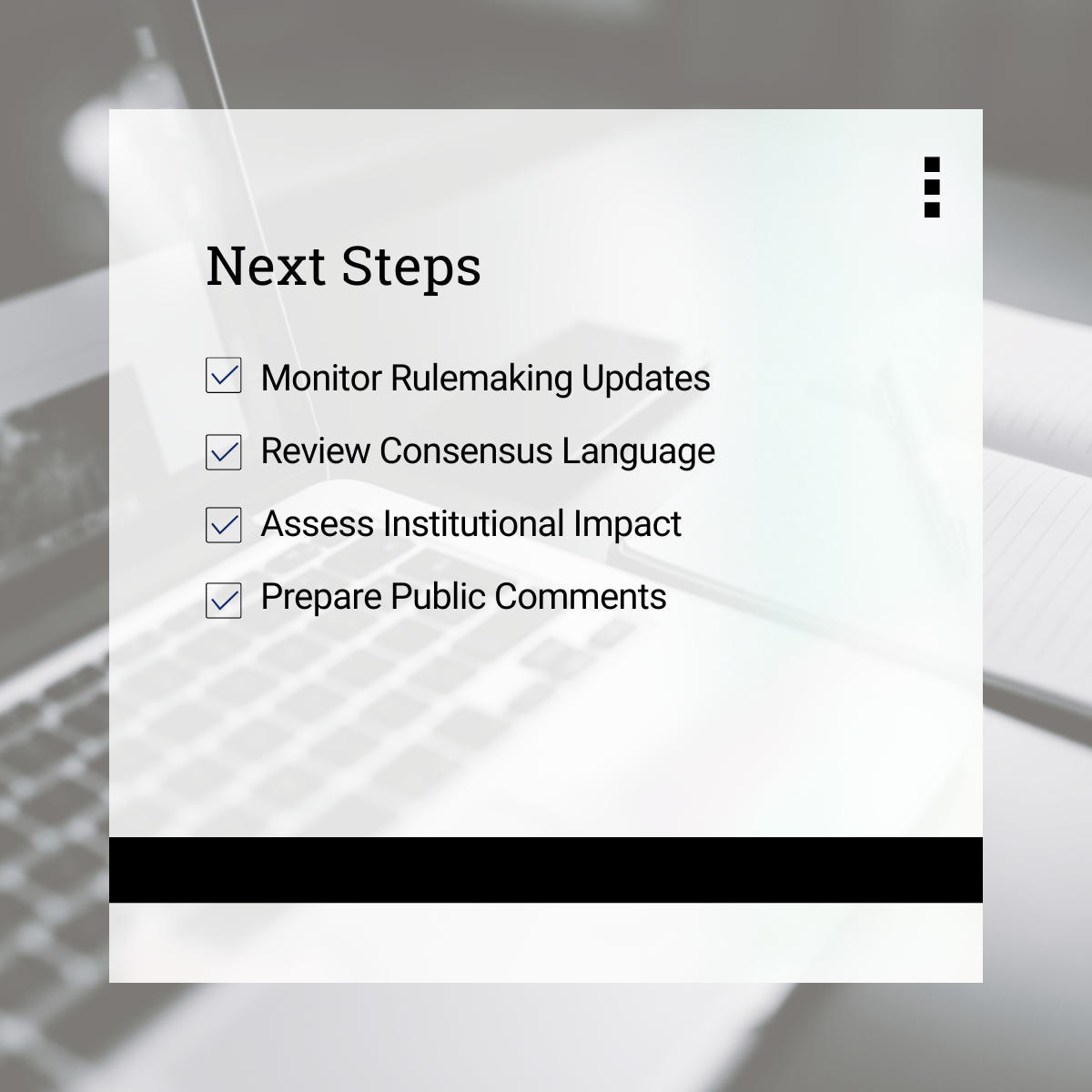 Next Steps

Monitor Rulemaking Updates

Review Consensus Language

Assess Institutional Impact

Prepare Public Comments